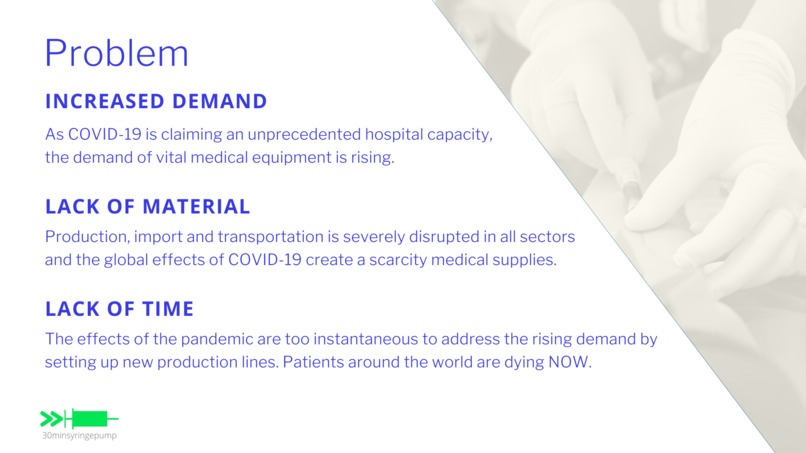 Problem

INCREASED DEMAND

As COVID-19 is claiming an unprecedented hospital capacity, the demand of vital medical equipment is rising.

LACK OF MATERIAL

Production, import and transportation is severely disrupted in all sectors and the global effects of COVID-19 create a scarcity medical supplies.

LACK OF TIME

The effects of the pandemic are too instantaneous to address the rising demand by setting up new production lines. Patients around the world are dying NOW.

30minsyringepump